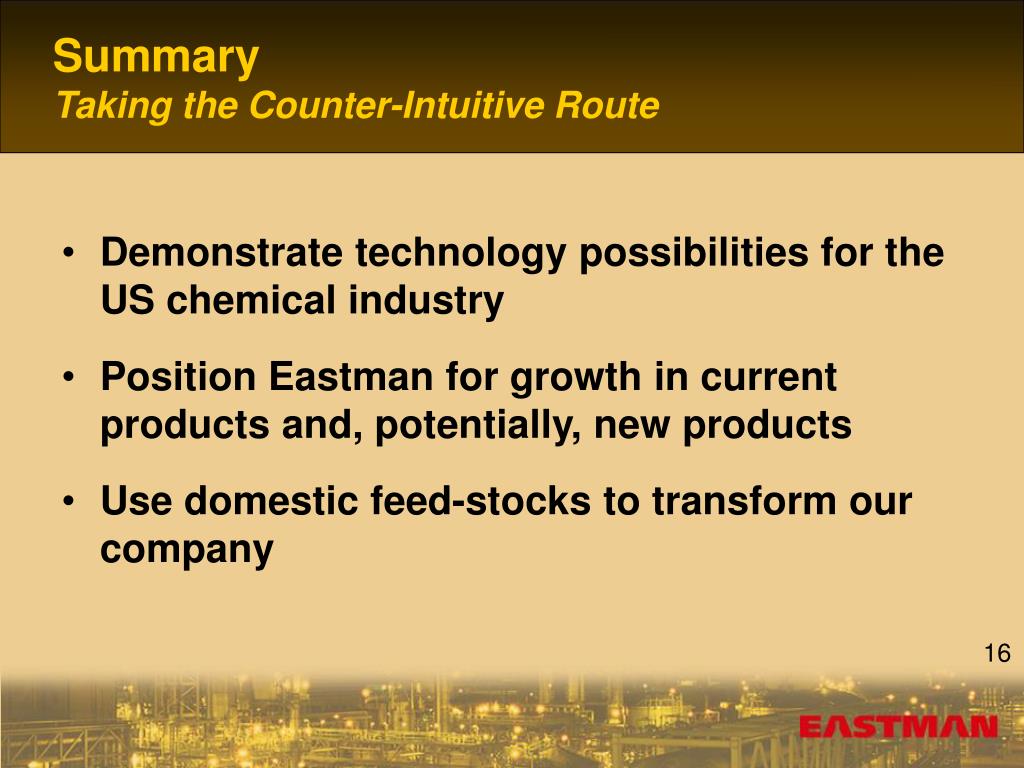 Summary
Taking the Counter-Intuitive Route

• Demonstrate technology possibilities for the US chemical industry

• Position Eastman for growth in current products and, potentially, new products

• Use domestic feed-stocks to transform our company

16

EASTMAN